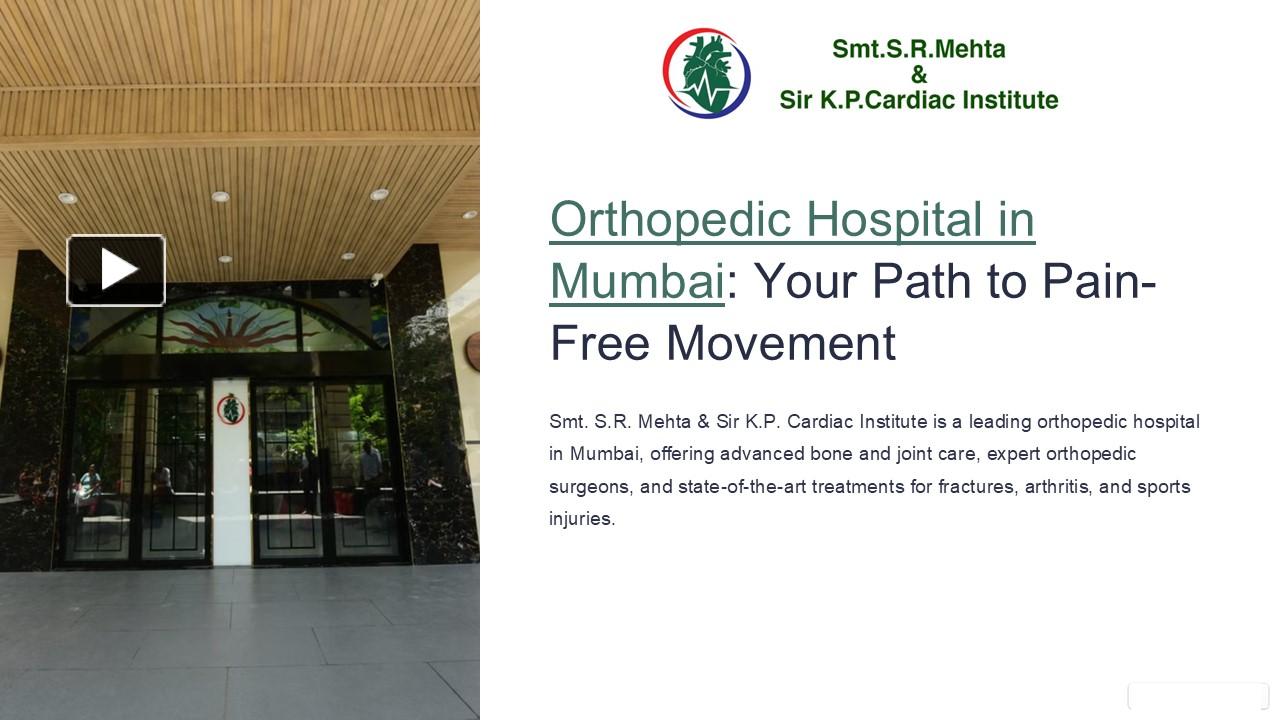 Smt.S.R.Mehta
&
Sir K.P.Cardiac Institute

Orthopedic Hospital in Mumbai: Your Path to Pain-Free Movement

Smt. S.R. Mehta & Sir K.P. Cardiac Institute is a leading orthopedic hospital in Mumbai, offering advanced bone and joint care, expert orthopedic surgeons, and state-of-the-art treatments for fractures, arthritis, and sports injuries.